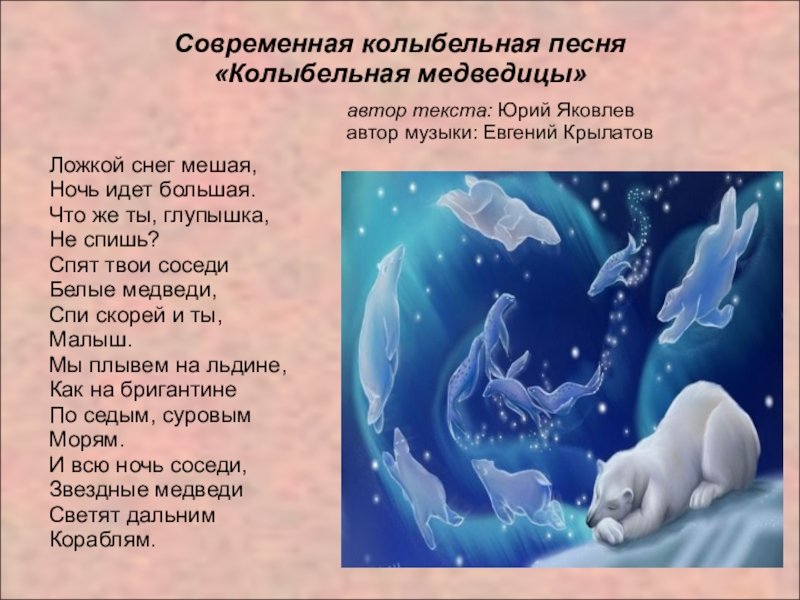 Современная колыбельная песня
«Колыбельная медведицы»

автор текста: Юрий Яковлев
автор музыки: Евгений Крылатов

Ложкой снег мешая,
Ночь идет большая.
Что же ты, глупышка,
Не спишь?
Спят твои соседи
Белые медведи,
Спи скорей и ты,
Малыш.
Мы плывем на льдине,
Как на бригантине
По седым, суровым
Морям.
И всю ночь соседи,
Звездные медведи
Светят дальним
Кораблям.